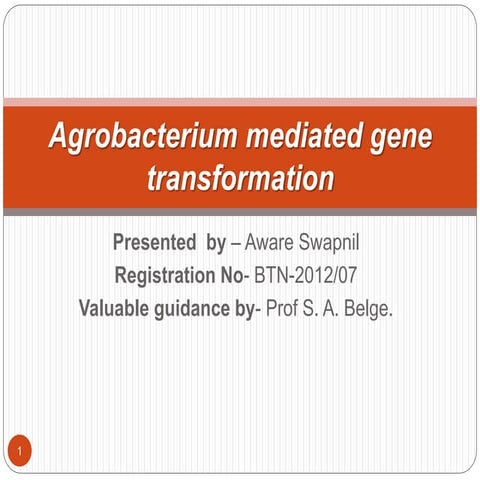 Agrobacterium mediated gene transformation

Presented by – Aware Swapnil
Registration No- BTN-2012/07
Valuable guidance by- Prof S. A. Belge.

1